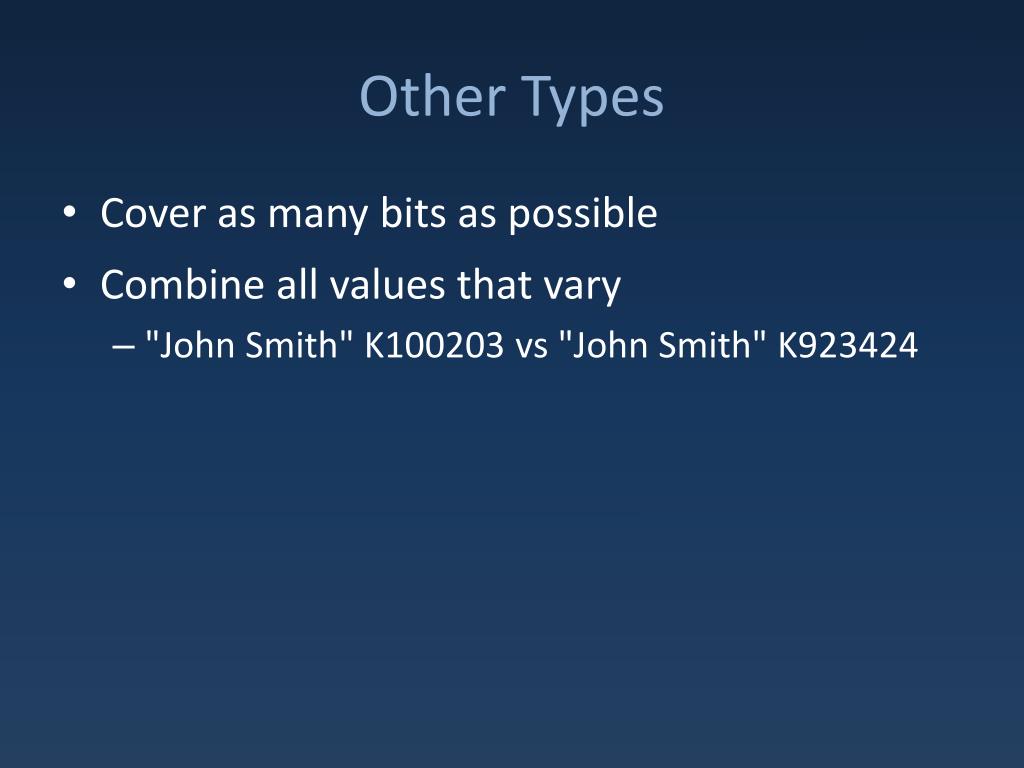 Other Types

• Cover as many bits as possible
• Combine all values that vary
– "John Smith" K100203 vs "John Smith" K923424